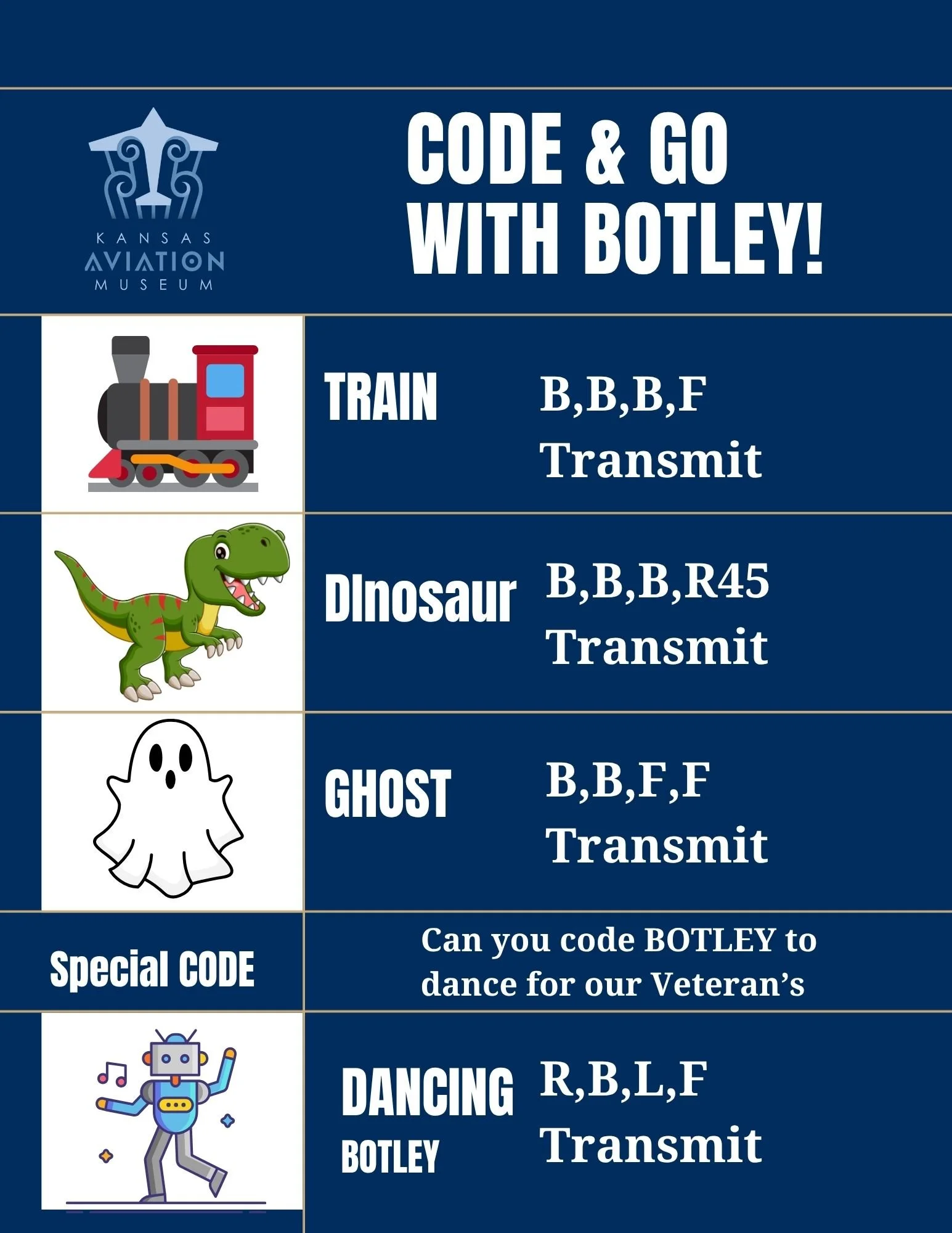 KANSAS AVIATION MUSEUM

CODE & GO WITH BOTLEY!

TRAIN B,B,B,F Transmit

DInosaur B,B,B,R45 Transmit

GHOST B,B,F,F Transmit

Special CODE

Can you code BOTLEY to dance for our Veteran's

DANCING BOTLEY R,B,L,F Transmit